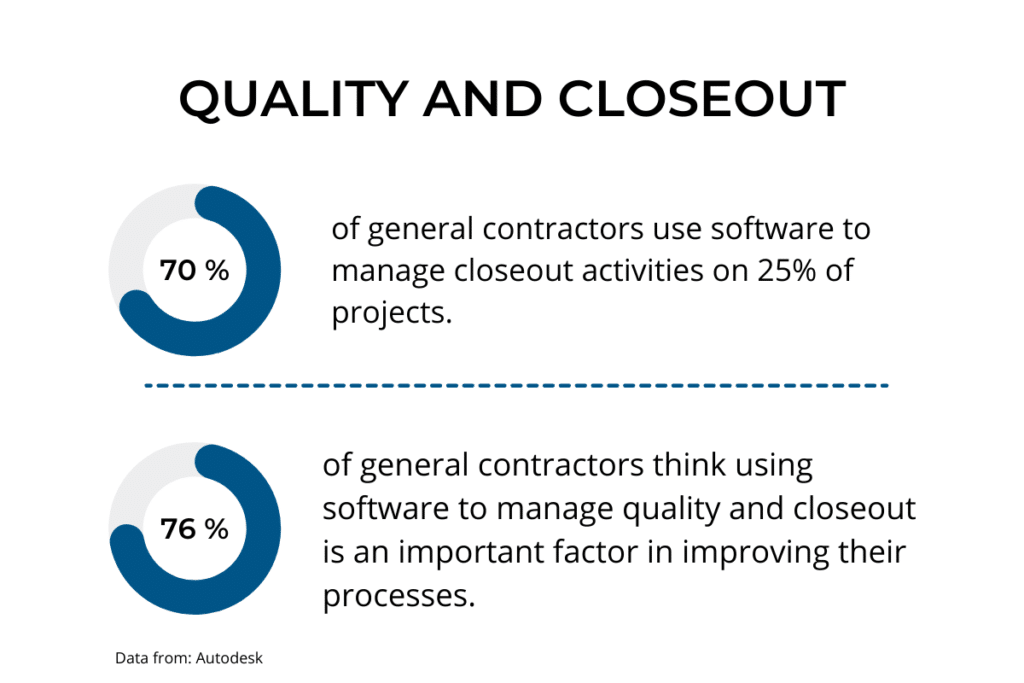 QUALITY AND CLOSEOUT

70 %

of general contractors use software to manage closeout activities on 25% of projects.

76 %

of general contractors think using software to manage quality and closeout is an important factor in improving their processes.

Data from: Autodesk